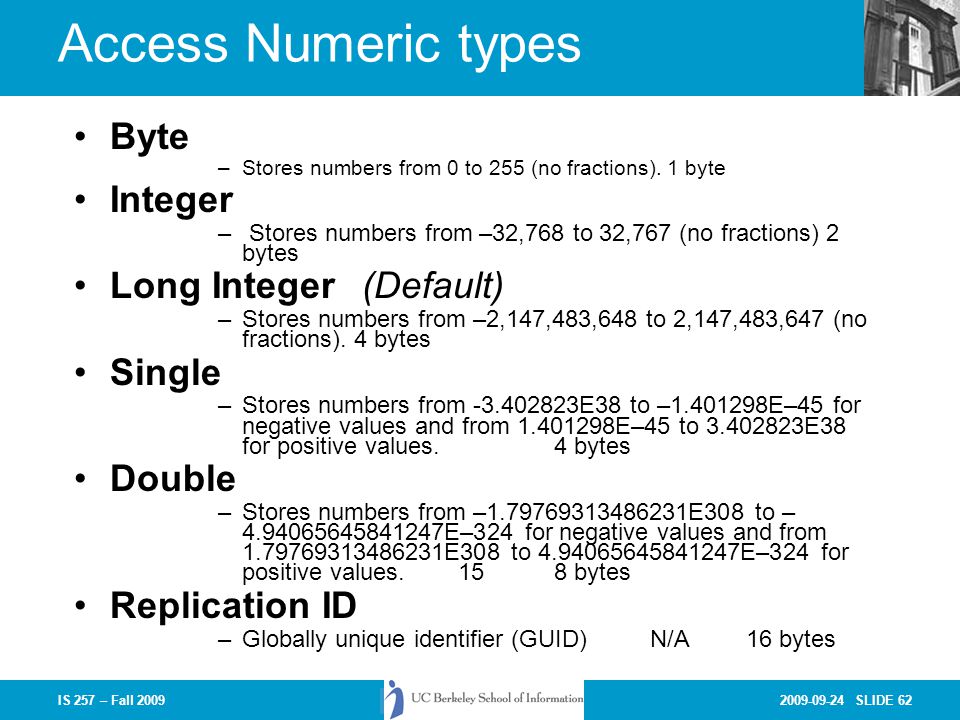 Access Numeric types

• Byte
– Stores numbers from 0 to 255 (no fractions). 1 byte

• Integer
– Stores numbers from –32,768 to 32,767 (no fractions) 2 bytes

• Long Integer (Default)
– Stores numbers from –2,147,483,648 to 2,147,483,647 (no fractions). 4 bytes

• Single
– Stores numbers from -3.402823E38 to –1.401298E–45 for negative values and from 1.401298E–45 to 3.402823E38 for positive values. 4 bytes

• Double
– Stores numbers from –1.79769313486231E308 to –4.94065645841247E–324 for negative values and from 1.79769313486231E308 to 4.94065645841247E–324 for positive values. 15 8 bytes

• Replication ID
– Globally unique identifier (GUID) N/A 16 bytes

IS 257 – Fall 2009

UC Berkeley School of Information

2009-09-24 SLIDE 62